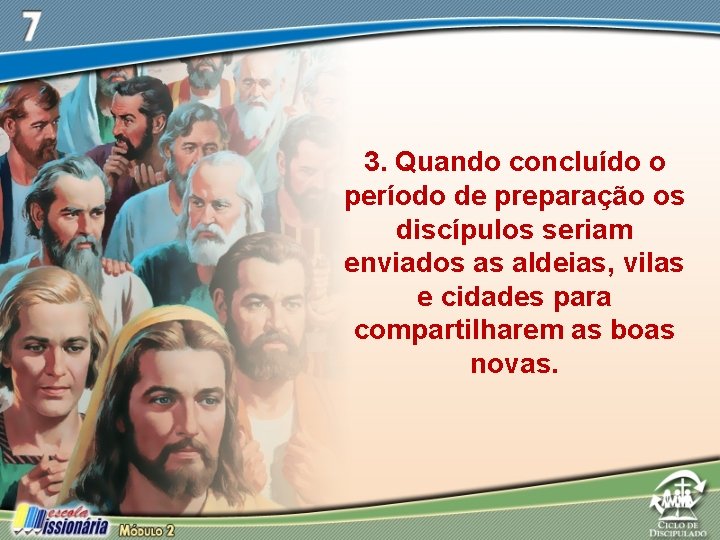 7

3. Quando concluído o período de preparação os discípulos seriam enviados as aldeias, vilas e cidades para compartilharem as boas novas.

escola Missionária

Módulo 2

Ciclo de Discipulado